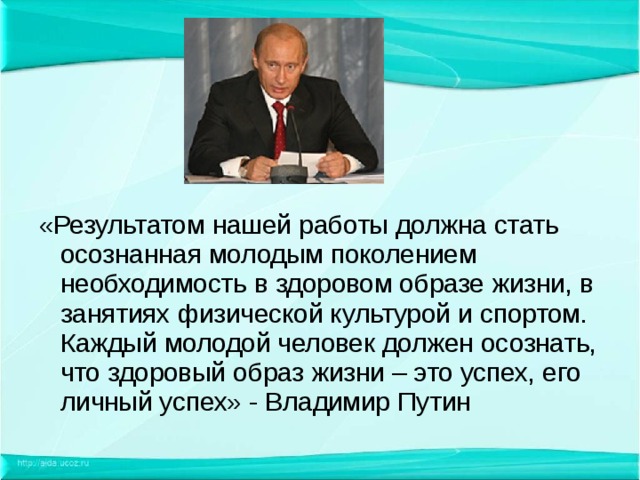 «Результатом нашей работы должна стать осознанная молодым поколением необходимость в здоровом образе жизни, в занятиях физической культурой и спортом. Каждый молодой человек должен осознать, что здоровый образ жизни – это успех, его личный успех» - Владимир Путин

http://aida.ucoz.ru